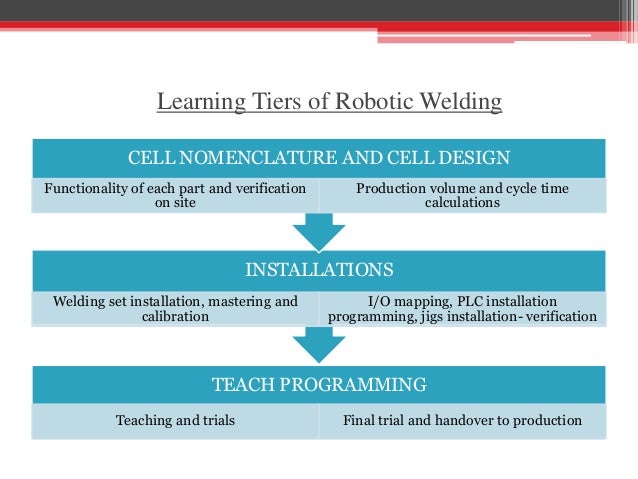 Learning Tiers of Robotic Welding

CELL NOMENCLATURE AND CELL DESIGN

Functionality of each part and verification on site

Production volume and cycle time calculations

INSTALLATIONS

Welding set installation, mastering and calibration

I/O mapping, PLC installation programming, jigs installation- verification

TEACH PROGRAMMING

Teaching and trials

Final trial and handover to production